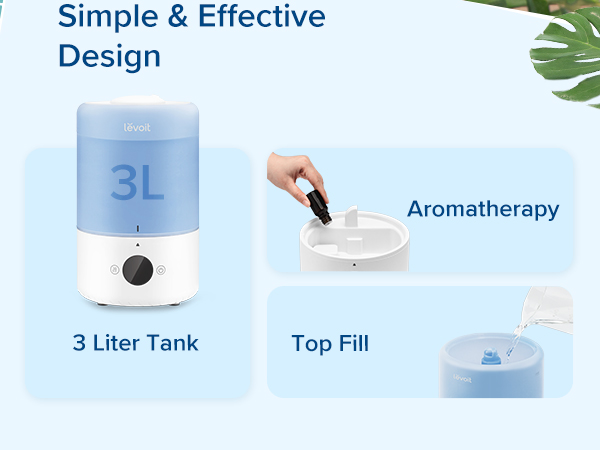 Simple & Effective Design

levoit

3L

3 Liter Tank

Aromatherapy

Top Fill

levoit